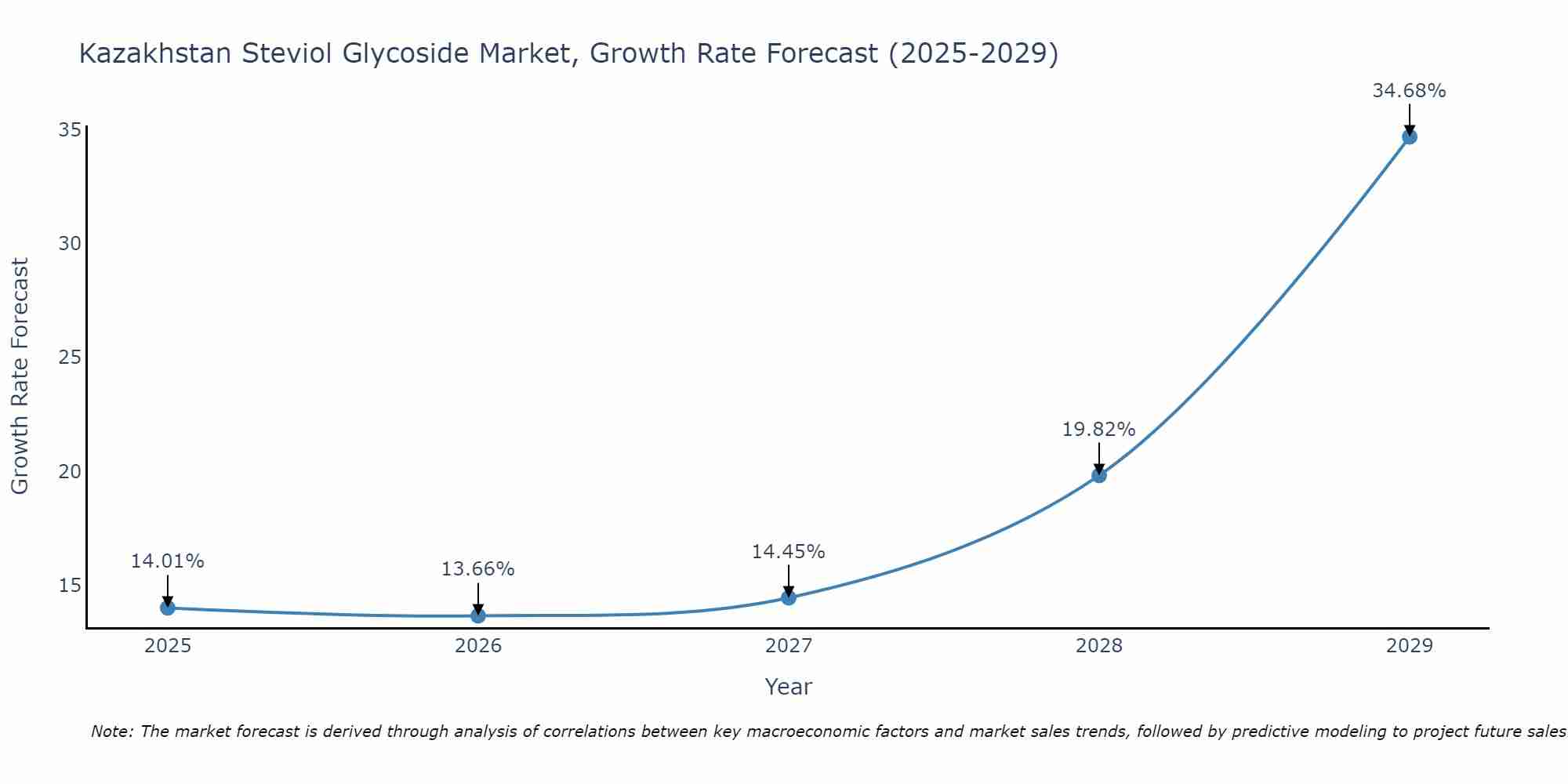 Kazakhstan Steviol Glycoside Market, Growth Rate Forecast (2025-2029)

Growth Rate Forecast

35
30
25
20
15

14.01%
13.66%
14.45%
19.82%
34.68%

2025
2026
2027
2028
2029

Year

Note: The market forecast is derived through analysis of correlations between key macroeconomic factors and market sales trends, followed by predictive modeling to project future sales